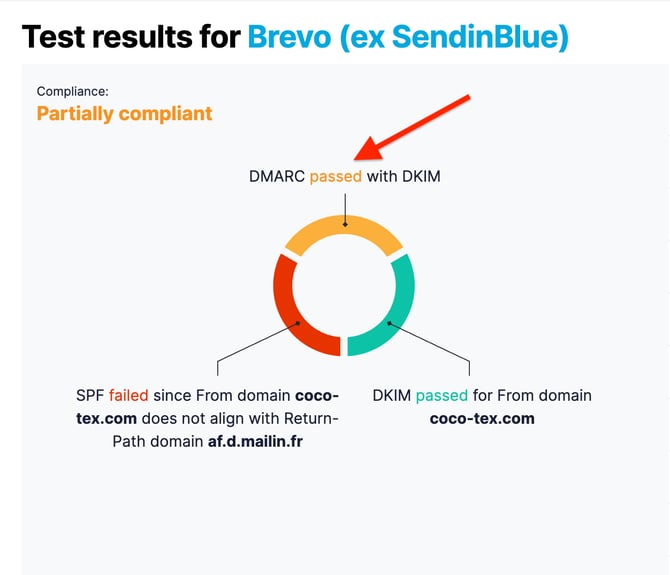 Test results for Brevo (ex SendinBlue)

Compliance:
Partially compliant

DMARC passed with DKIM

SPF failed since From domain coco-tex.com does not align with Return-Path domain af.d.mailin.fr

DKIM passed for From domain coco-tex.com